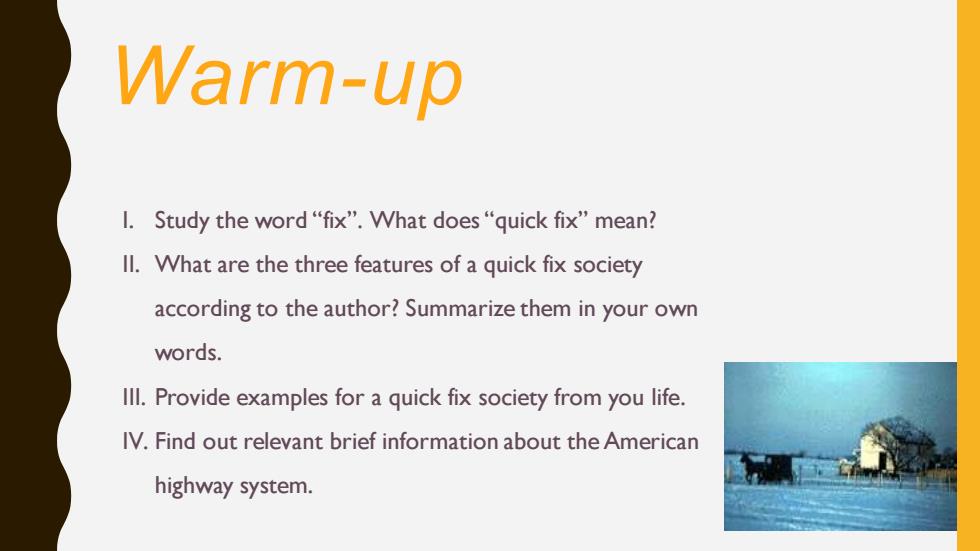 Warm-up

I. Study the word “fix”. What does “quick fix” mean?

II. What are the three features of a quick fix society according to the author? Summarize them in your own words.

III. Provide examples for a quick fix society from you life.

IV. Find out relevant brief information about the American highway system.